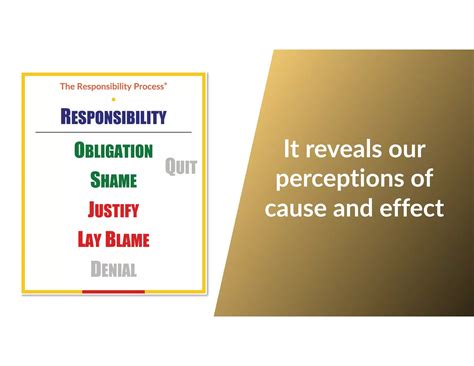 The Responsibility Process®

RESPONSIBILITY

OBLIGATION

QUIT

SHAME

JUSTIFY

LAY BLAME

DENIAL

It reveals our perceptions of cause and effect